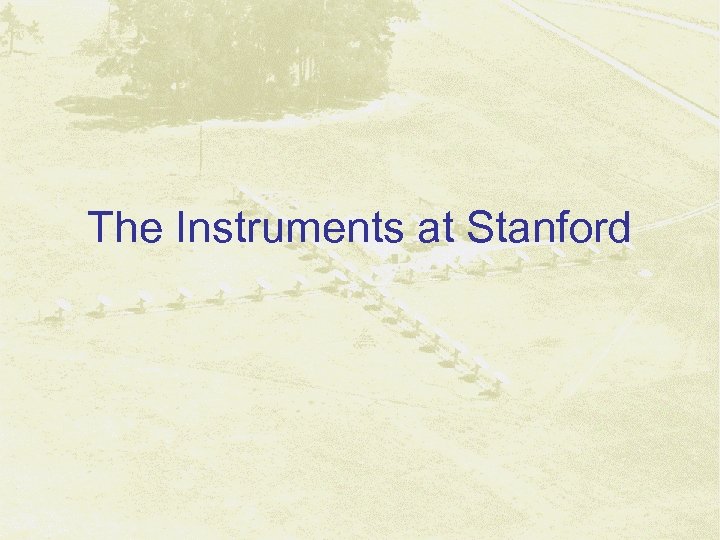 The Instruments at Stanford